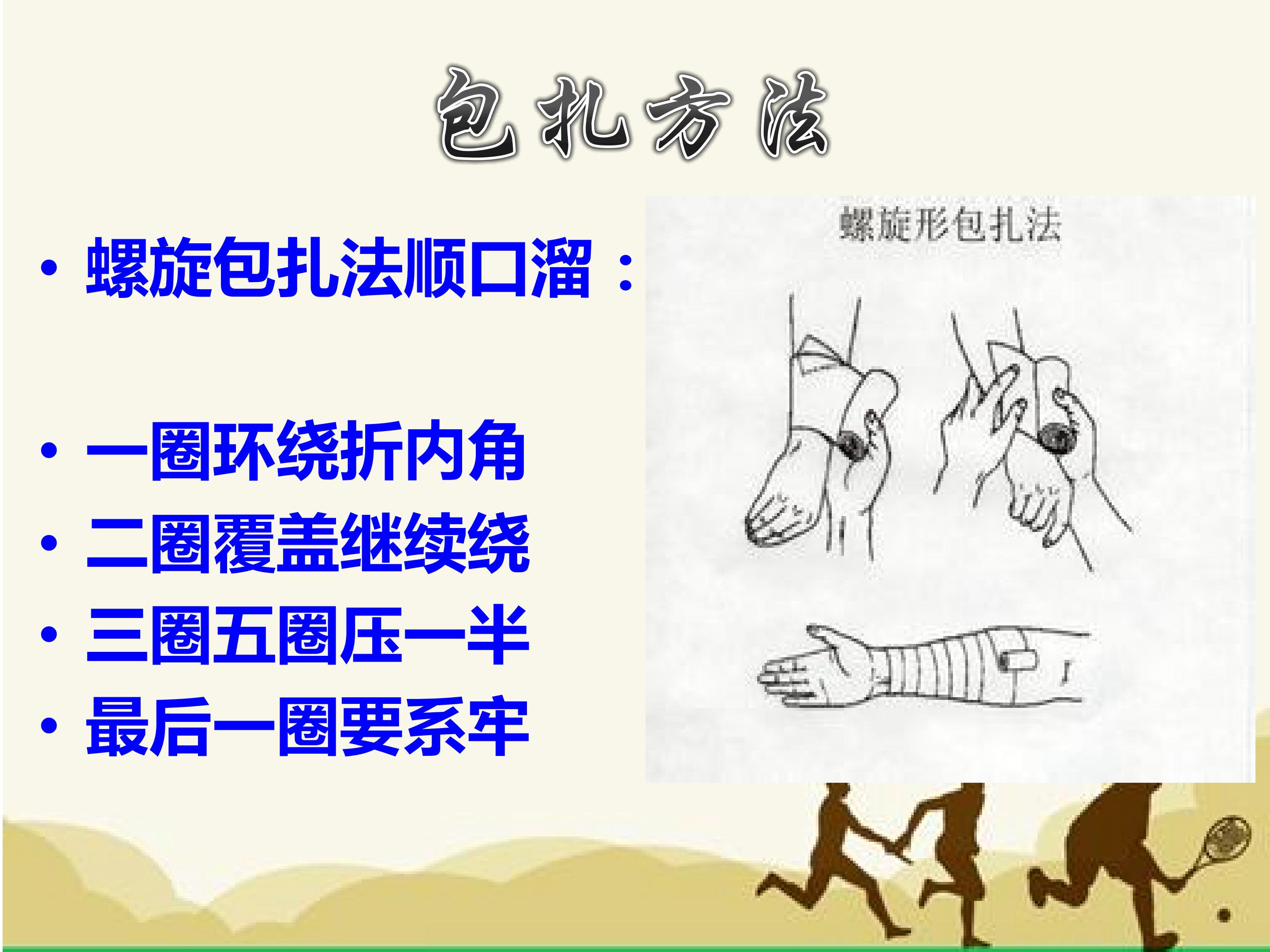 包扎方法

• 螺旋包扎法顺口溜：

• 一圈环绕折内角
• 二圈覆盖继续绕
• 三圈五圈压一半
• 最后一圈要系牢

螺旋形包扎法